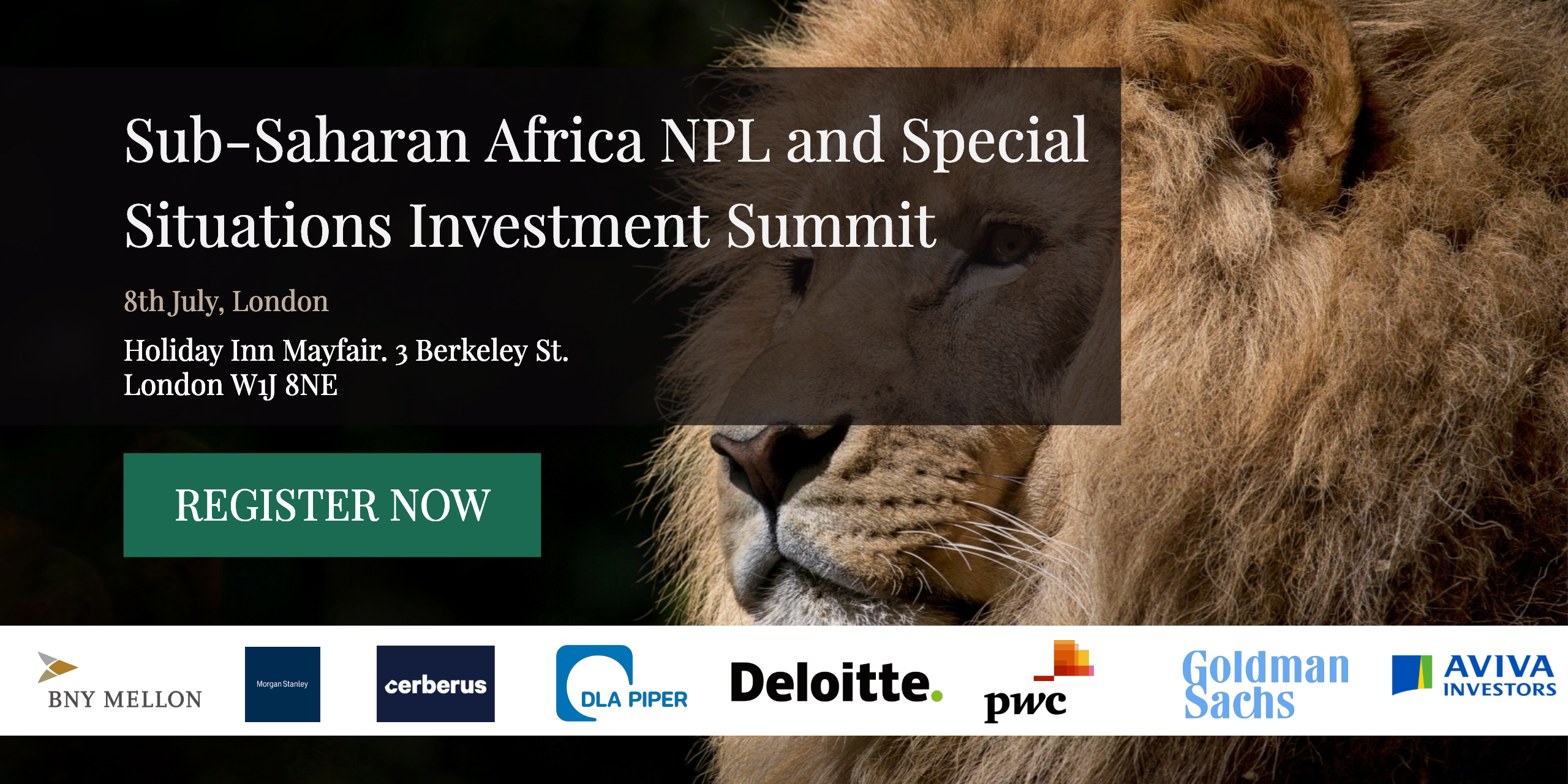 Sub-Saharan Africa NPL and Special Situations Investment Summit

8th July, London

Holiday Inn Mayfair. 3 Berkeley St.
London W1J 8NE

REGISTER NOW

BNY MELLON

Morgan Stanley

cerberus

DLA PIPER

Deloitte.

pwc

Goldman Sachs

AVIVA INVESTORS